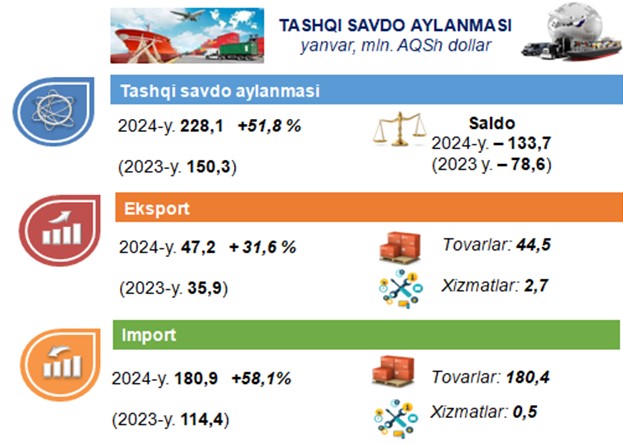 TASHQI SAVDO AYLANMASI
yanvar, mln. AQSh dollar

Tashqi savdo aylanmasi

2024-y. 228,1 +51,8 %

(2023-y. 150,3)

Saldo
2024-y. – 133,7
(2023 y. – 78,6)

Eksport

2024-y. 47,2 + 31,6 %

(2023-y. 35,9)

Tovarlar: 44,5

Xizmatlar: 2,7

Import

2024-y. 180,9 +58,1%

(2023-y. 114,4)

Tovarlar: 180,4

Xizmatlar: 0,5